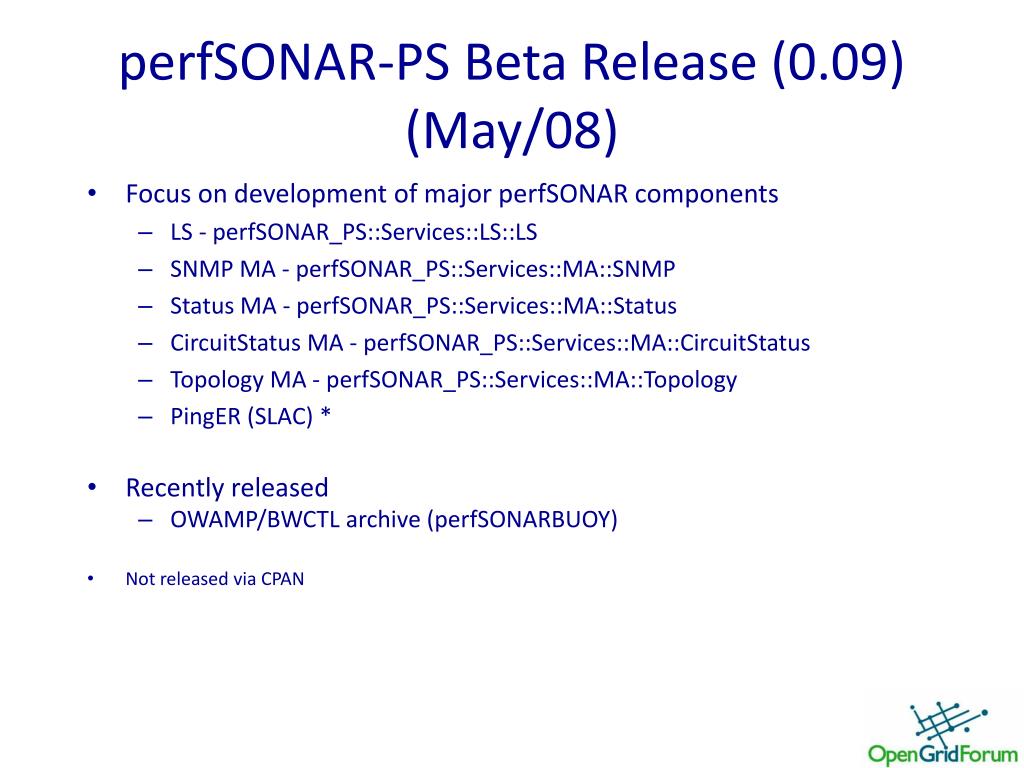 perfSONAR-PS Beta Release (0.09) (May/08)

• Focus on development of major perfSONAR components
– LS - perfSONAR_PS::Services::LS::LS
– SNMP MA - perfSONAR_PS::Services::MA::SNMP
– Status MA - perfSONAR_PS::Services::MA::Status
– CircuitStatus MA - perfSONAR_PS::Services::MA::CircuitStatus
– Topology MA - perfSONAR_PS::Services::MA::Topology
– PingER (SLAC) *

• Recently released
– OWAMP/BWCTL archive (perfSONARBUOY)

• Not released via CPAN

OpenGridForum